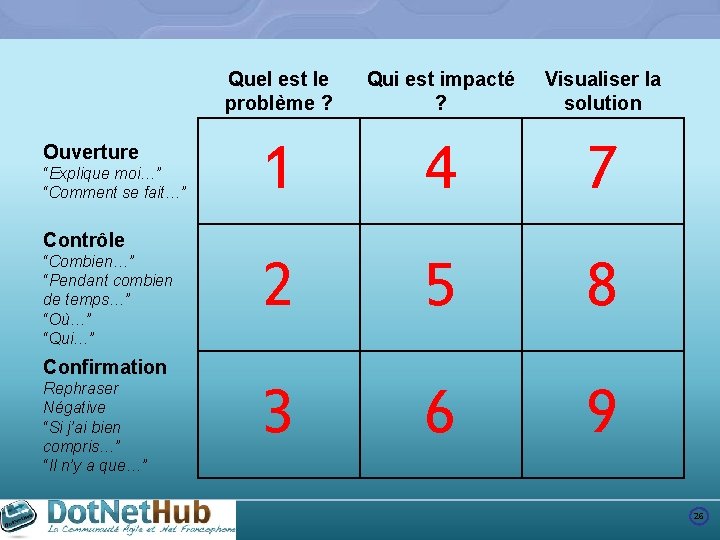 |  | Quel est le problème ? | Qui est impacté ? | Visualiser la solution |
|---|---|---|---|
| **Ouverture** "Explique moi…" "Comment se fait…" | 1 | 4 | 7 |
| **Contrôle** "Combien…" "Pendant combien de temps…" "Où…" "Qui…" | 2 | 5 | 8 |
| **Confirmation** Rephraser Négative "Si j'ai bien compris…" "Il n'y a que…" | 3 | 6 | 9 |

DotNetHub
La Communauté Agile et .Net Francophone

26